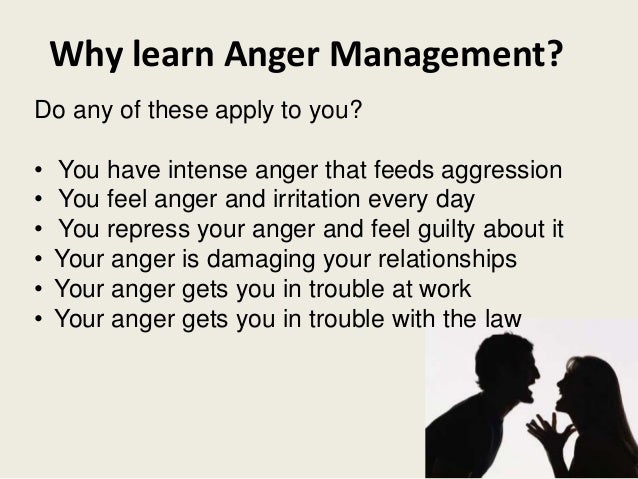 Why learn Anger Management?

Do any of these apply to you?

• You have intense anger that feeds aggression
• You feel anger and irritation every day
• You repress your anger and feel guilty about it
• Your anger is damaging your relationships
• Your anger gets you in trouble at work
• Your anger gets you in trouble with the law